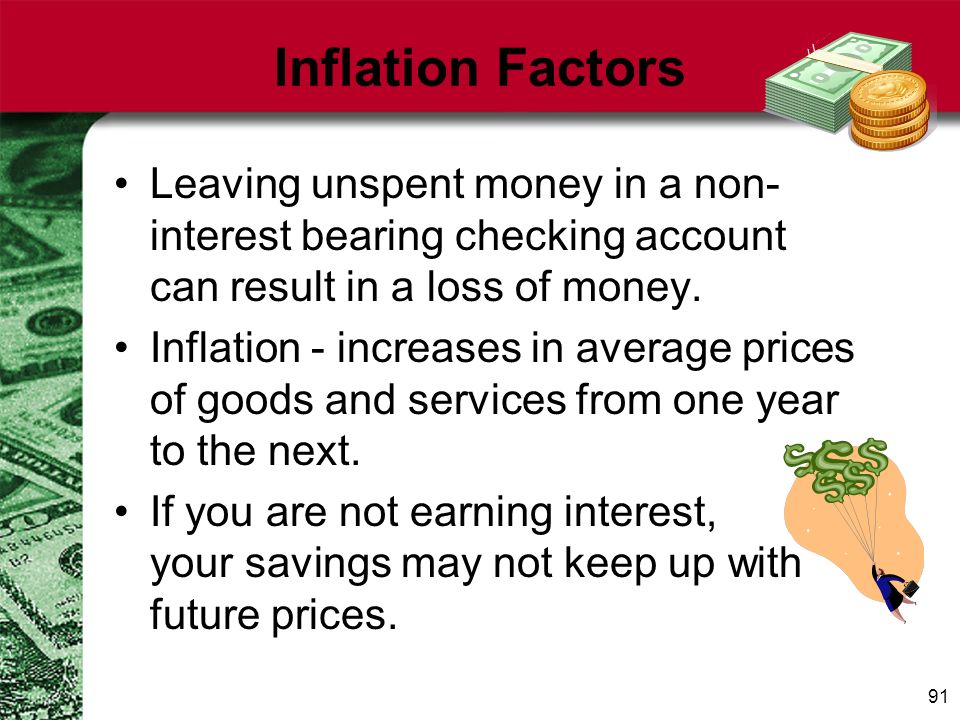 Inflation Factors

• Leaving unspent money in a non-interest bearing checking account can result in a loss of money.
• Inflation - increases in average prices of goods and services from one year to the next.
• If you are not earning interest, your savings may not keep up with future prices.

91